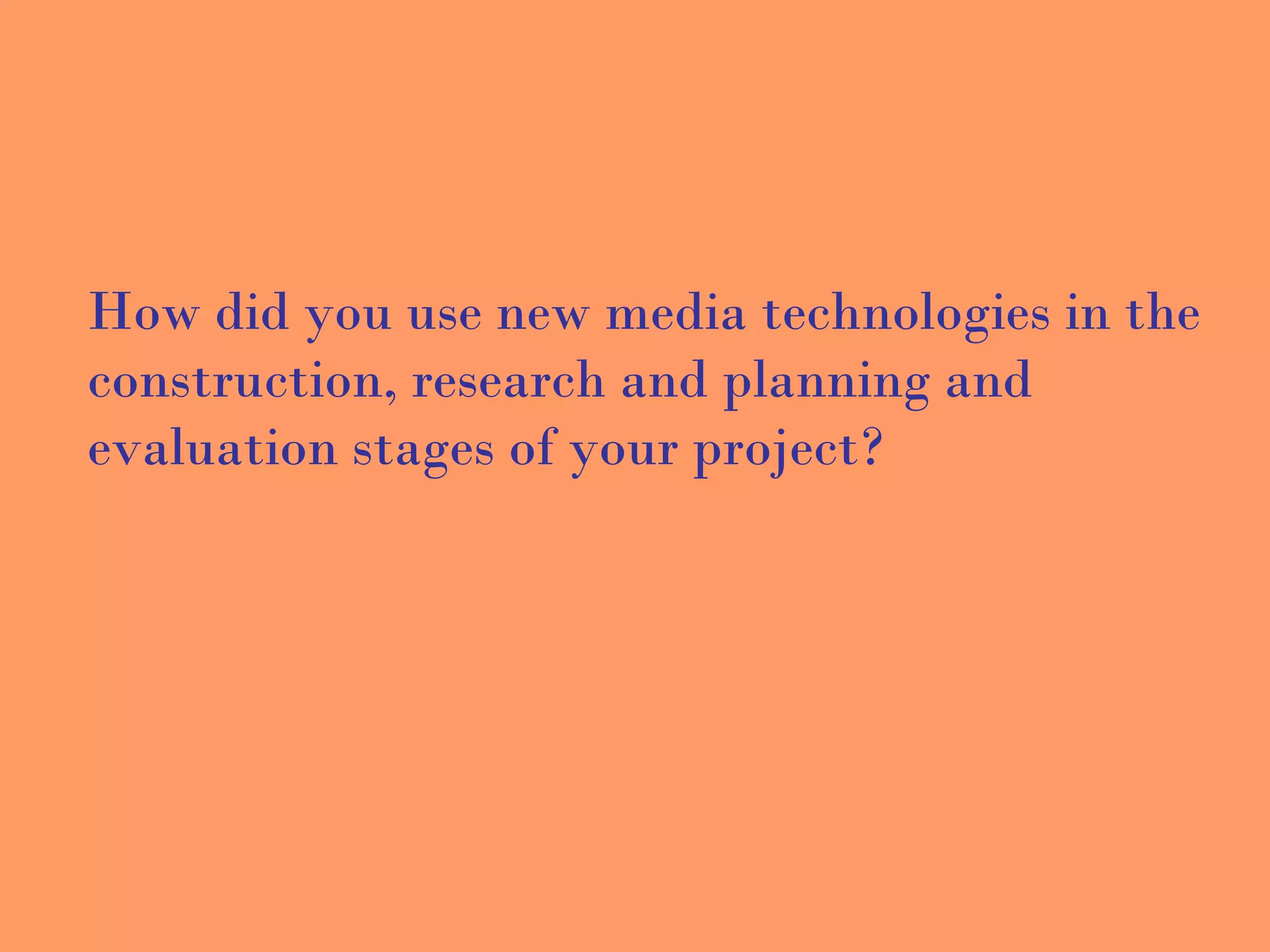 How did you use new media technologies in the construction, research and planning and evaluation stages of your project?